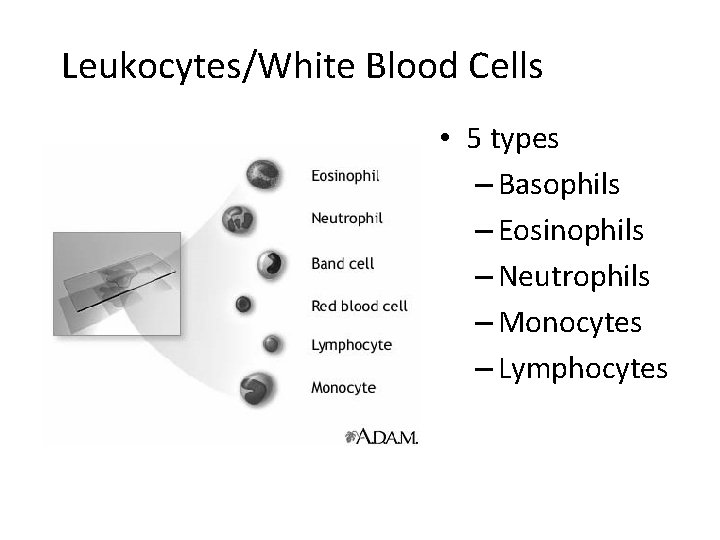 Leukocytes/White Blood Cells

Eosinophil
Neutrophil
Band cell
Red blood cell
Lymphocyte
Monocyte

A.D.A.M.

• 5 types
– Basophils
– Eosinophils
– Neutrophils
– Monocytes
– Lymphocytes